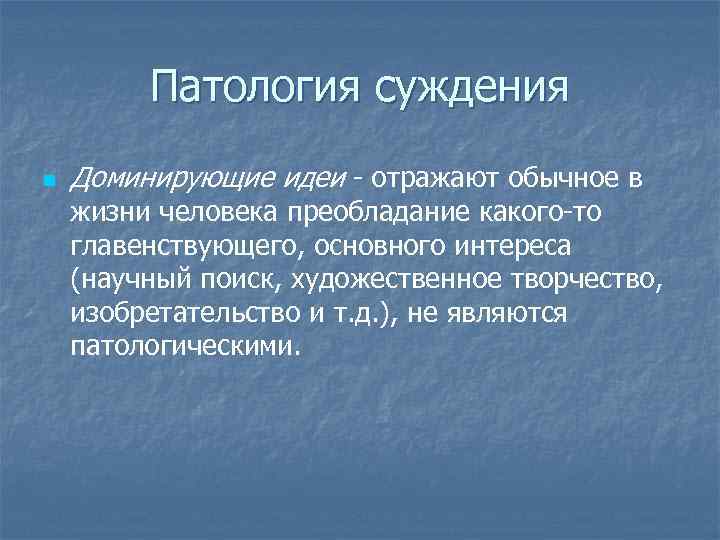 Патология суждения

Доминирующие идеи - отражают обычное в жизни человека преобладание какого-то главенствующего, основного интереса (научный поиск, художественное творчество, изобретательство и т.д.), не являются патологическими.